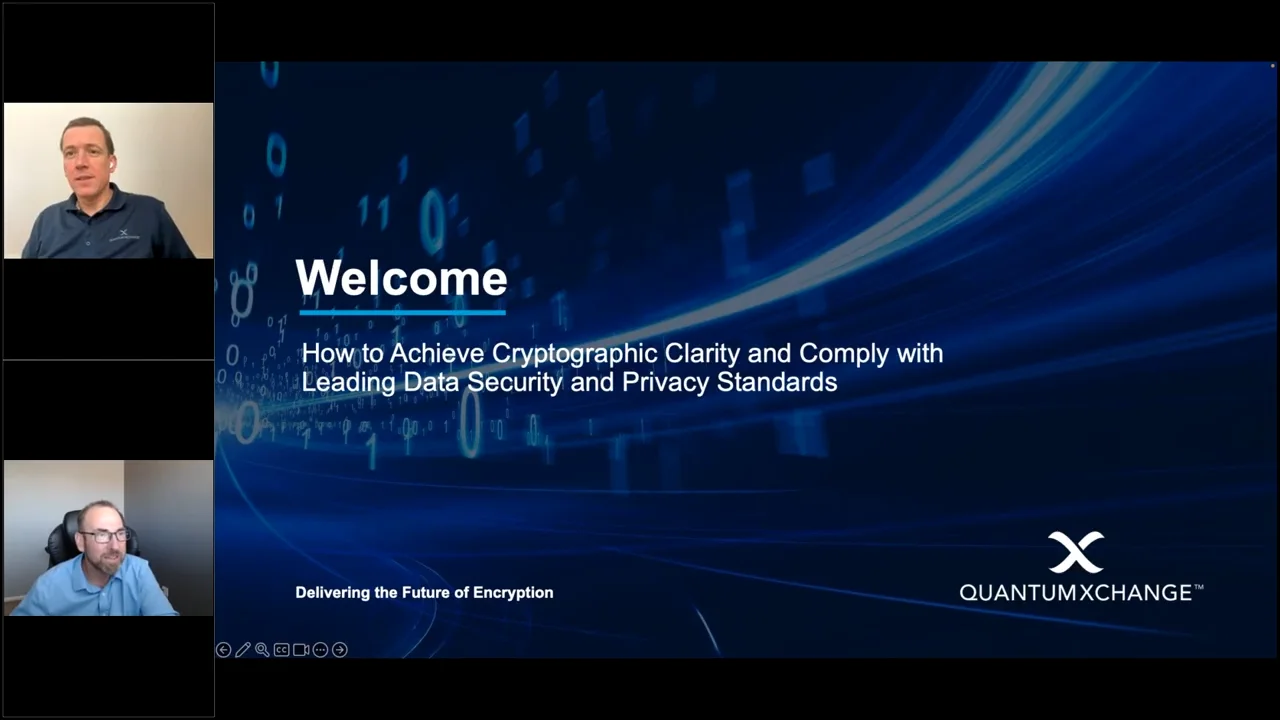 Welcome

How to Achieve Cryptographic Clarity and Comply with Leading Data Security and Privacy Standards

Delivering the Future of Encryption

QUANTUMXCHANGE™